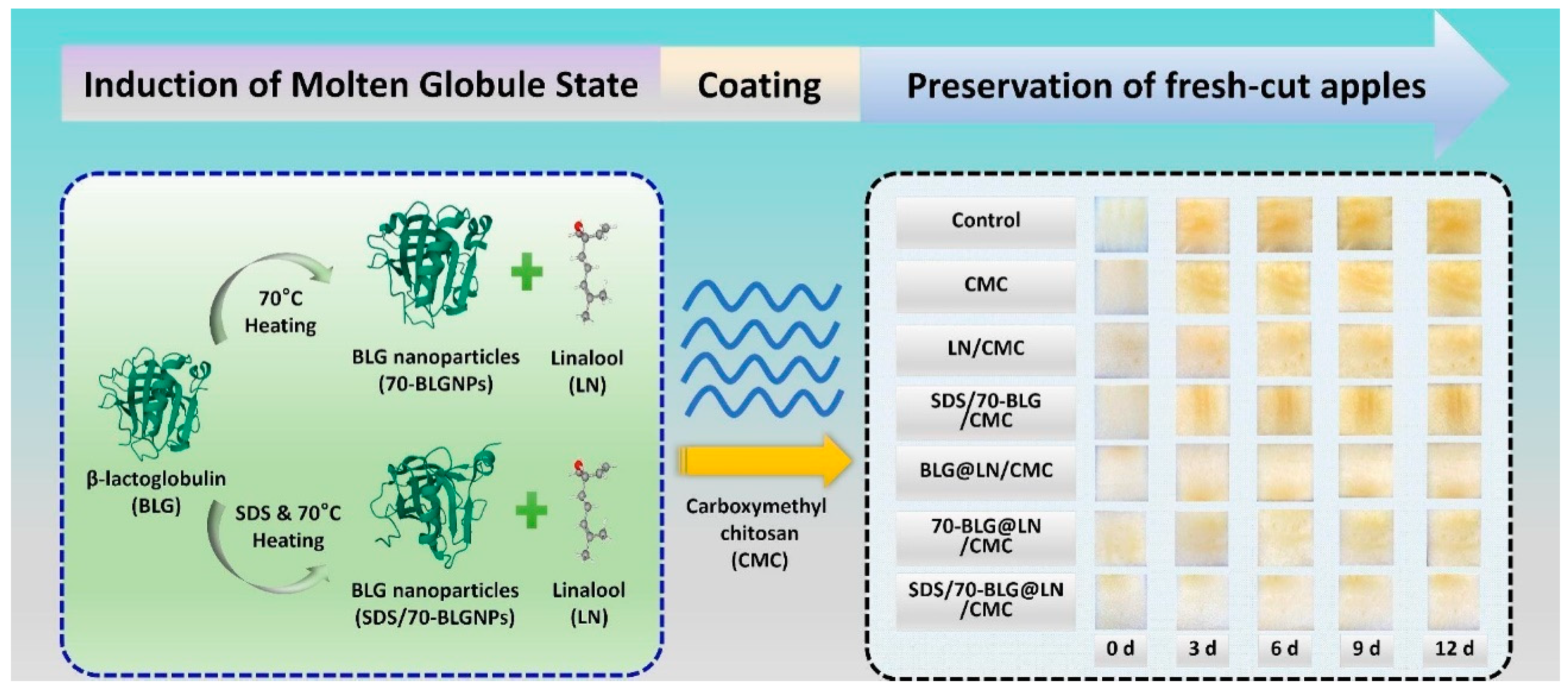 Induction of Molten Globule State

Coating

Preservation of fresh-cut apples

70°C Heating

BLG nanoparticles (70-BLGNPs)

Linalool (LN)

β-lactoglobulin (BLG)

SDS & 70°C Heating

BLG nanoparticles (SDS/70-BLGNPs)

Linalool (LN)

Carboxymethyl chitosan (CMC)

Control

CMC

LN/CMC

SDS/70-BLG /CMC

BLG@LN/CMC

70-BLG@LN /CMC

SDS/70-BLG@LN /CMC

0 d

3 d

6 d

9 d

12 d